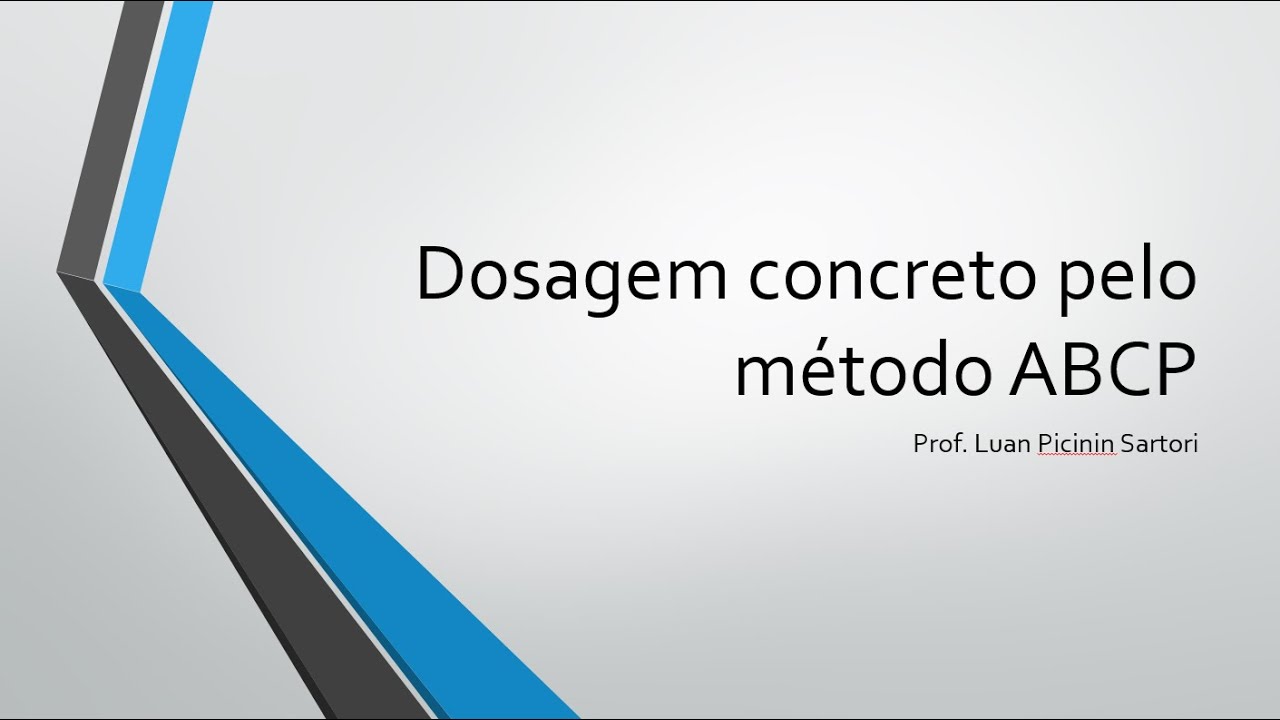 Dosagem concreto pelo método ABCP

Prof. Luan Picinin Sartori